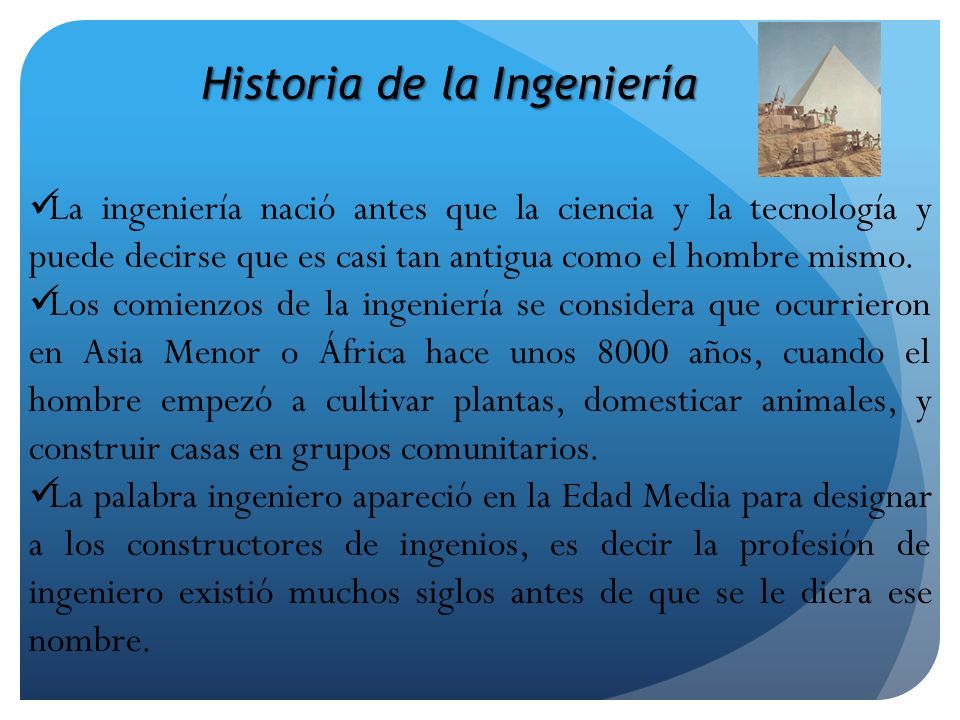 Historia de la Ingeniería

✓La ingeniería nació antes que la ciencia y la tecnología y puede decirse que es casi tan antigua como el hombre mismo.

✓Los comienzos de la ingeniería se considera que ocurrieron en Asia Menor o África hace unos 8000 años, cuando el hombre empezó a cultivar plantas, domesticar animales, y construir casas en grupos comunitarios.

✓La palabra ingeniero apareció en la Edad Media para designar a los constructores de ingenios, es decir la profesión de ingeniero existió muchos siglos antes de que se le diera ese nombre.